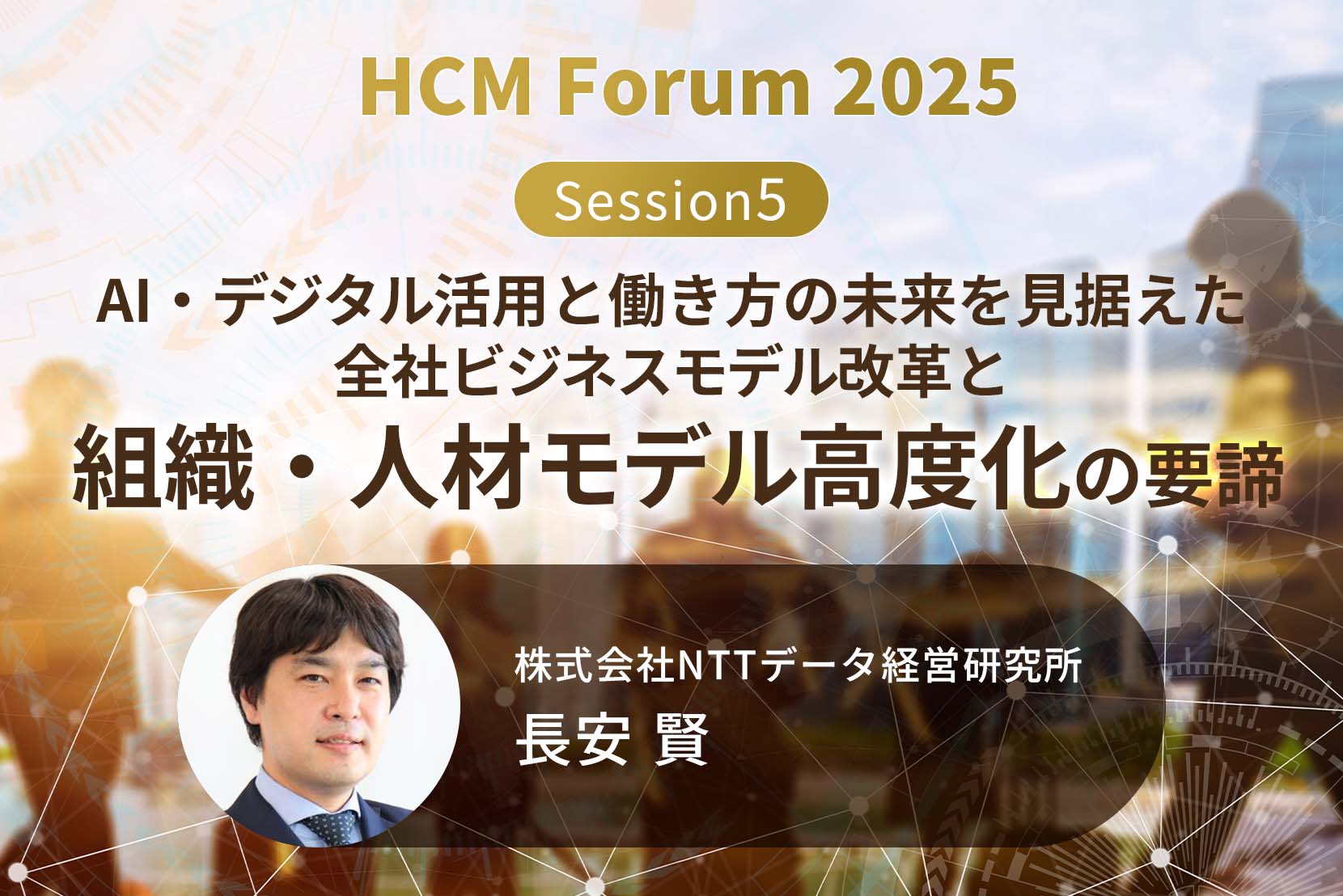 HCM Forum 2025

Session5

AI・デジタル活用と働き方の未来を見据えた
全社ビジネスモデル改革と
組織・人材モデル高度化の要諦

株式会社NTTデータ経営研究所
長安 賢